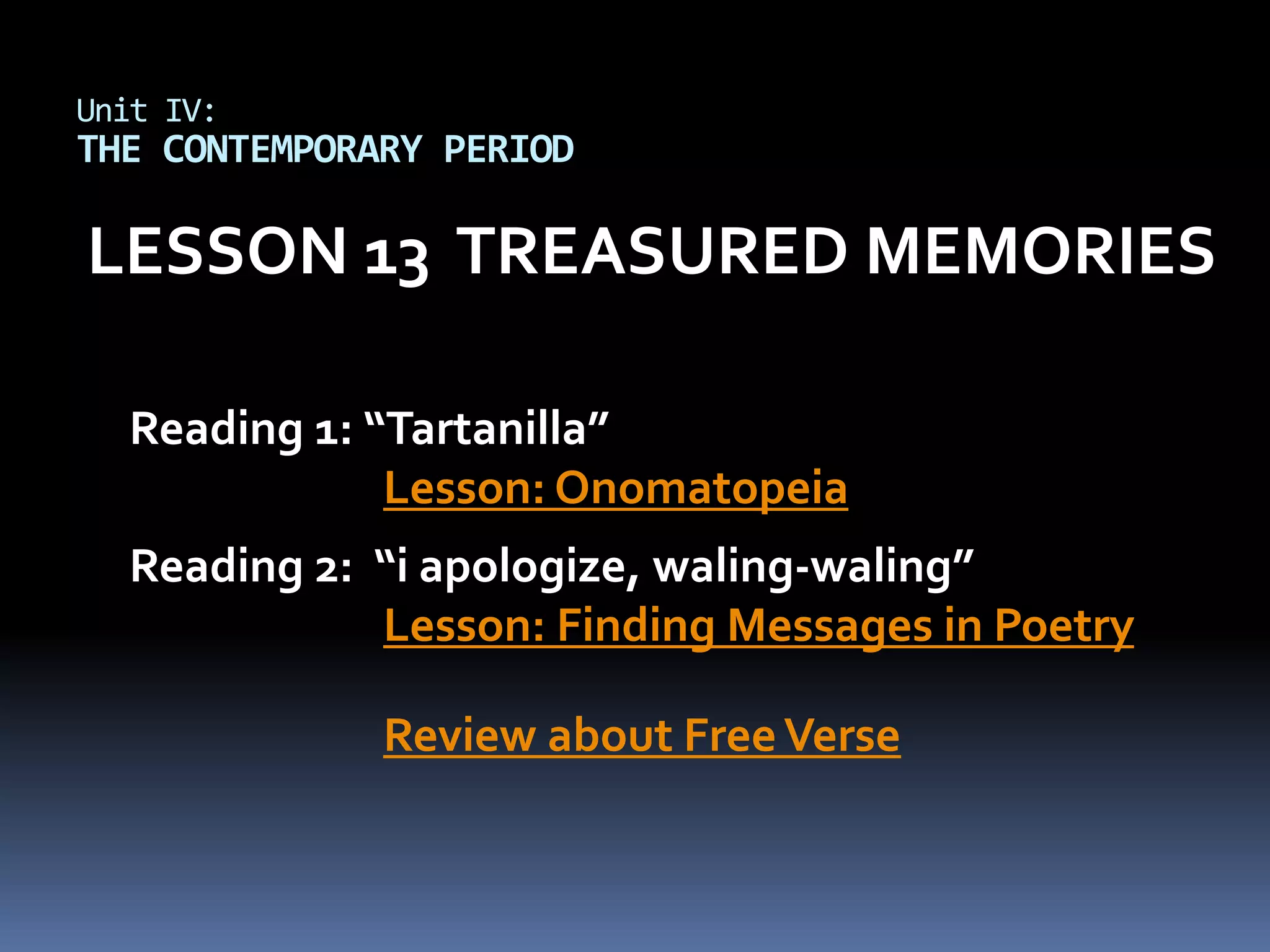 Unit IV:
THE CONTEMPORARY PERIOD

LESSON 13 TREASURED MEMORIES

Reading 1: “Tartanilla”
Lesson: Onomatopeia

Reading 2: “i apologize, waling-waling”
Lesson: Finding Messages in Poetry

Review about Free Verse